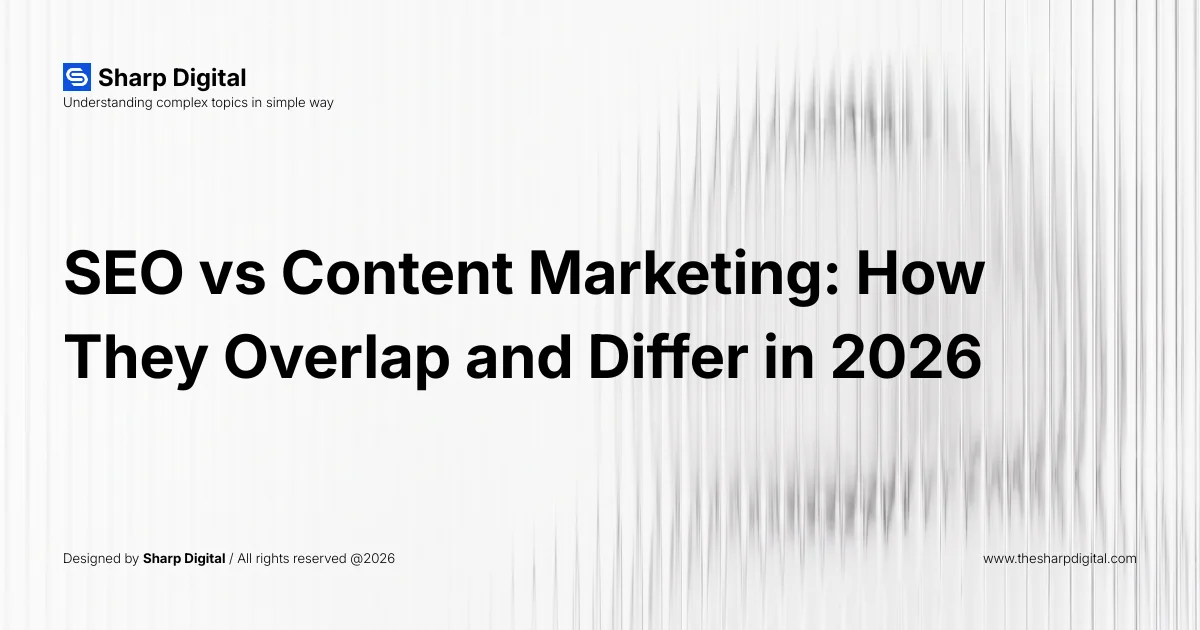 Sharp Digital
Understanding complex topics in simple way

SEO vs Content Marketing: How They Overlap and Differ in 2026

Designed by Sharp Digital / All rights reserved @2026

www.thesharpdigital.com